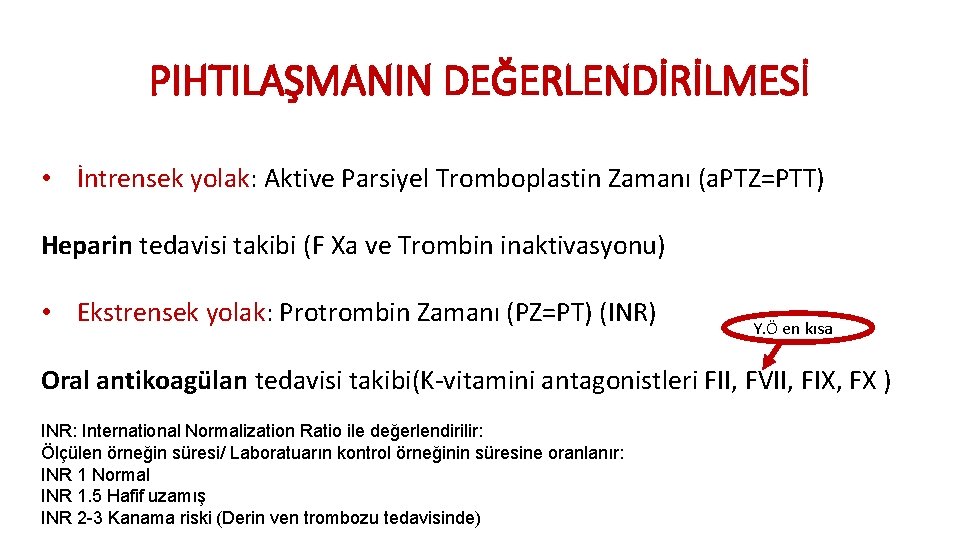 PIHTILAŞMANIN DEĞERLENDİRİLMESİ

• İntrensek yolak: Aktive Parsiyel Tromboplastin Zamanı (a.PTZ=PTT)

Heparin tedavisi takibi (F Xa ve Trombin inaktivasyonu)

• Ekstrensek yolak: Protrombin Zamanı (PZ=PT) (INR)

Y.Ö en kısa

Oral antikoagülan tedavisi takibi(K-vitamini antagonistleri FII, FVII, FIX, FX )

INR: International Normalization Ratio ile değerlendirilir:
Ölçülen örneğin süresi/ Laboratuarın kontrol örneğinin süresine oranlanır:
INR 1 Normal
INR 1.5 Hafif uzamış
INR 2-3 Kanama riski (Derin ven trombozu tedavisinde)